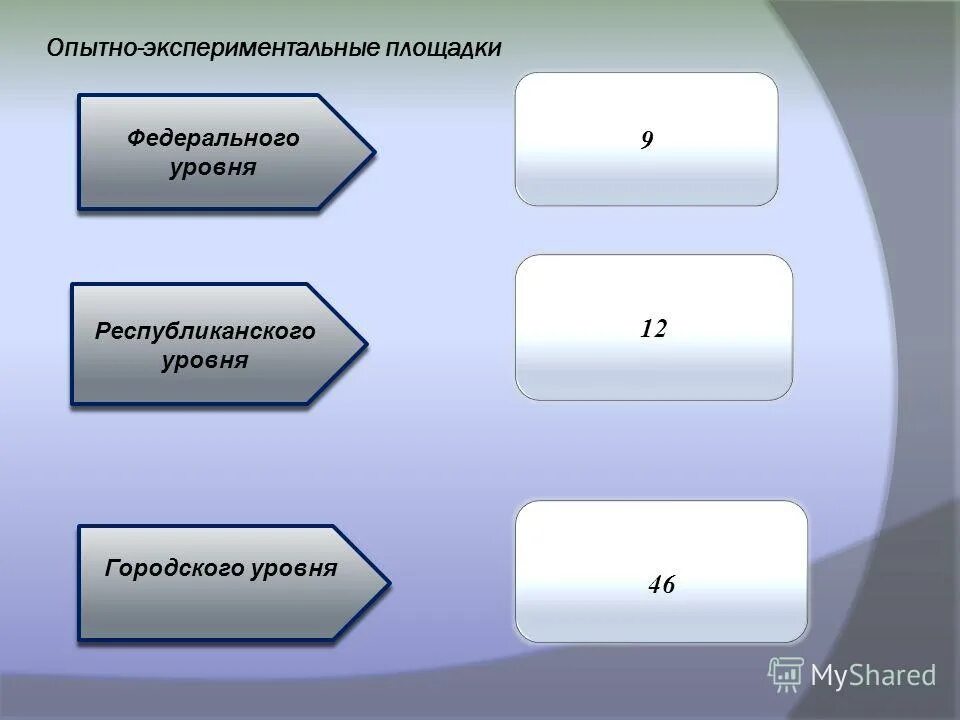 Опытно-экспериментальные площадки

Федерального уровня

9

Республиканского уровня

12

Городского уровня

46

MyShared